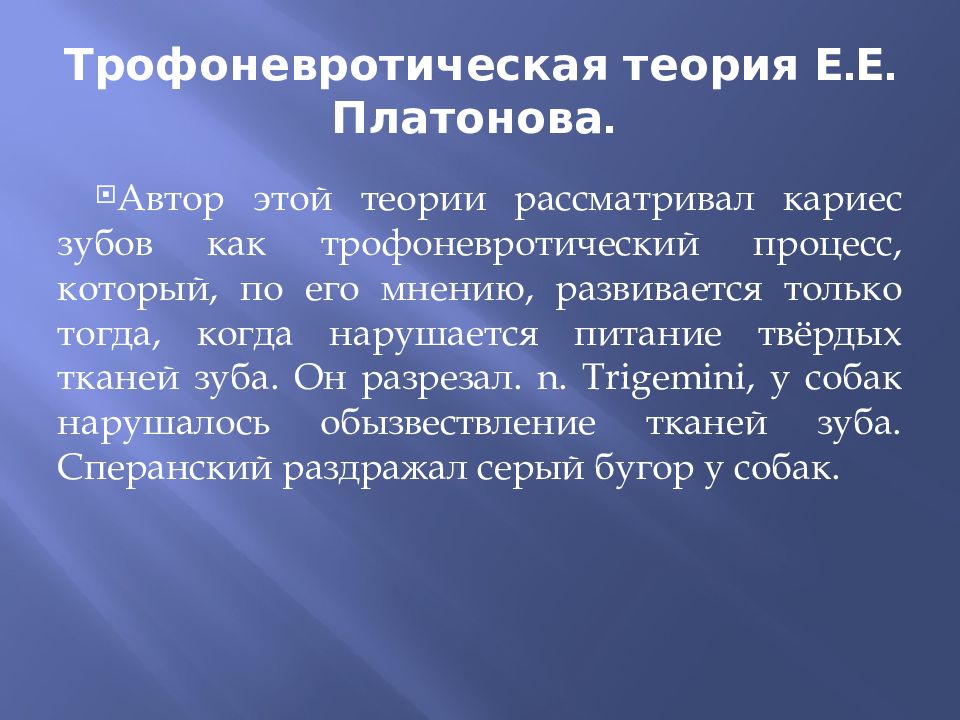 Трофоневротическая теория Е.Е. Платонова.

Автор этой теории рассматривал кариес зубов как трофоневротический процесс, который, по его мнению, развивается только тогда, когда нарушается питание твёрдых тканей зуба. Он разрезал. n. Trigemini, у собак нарушалось обызвествление тканей зуба. Сперанский раздражал серый бугор у собак.